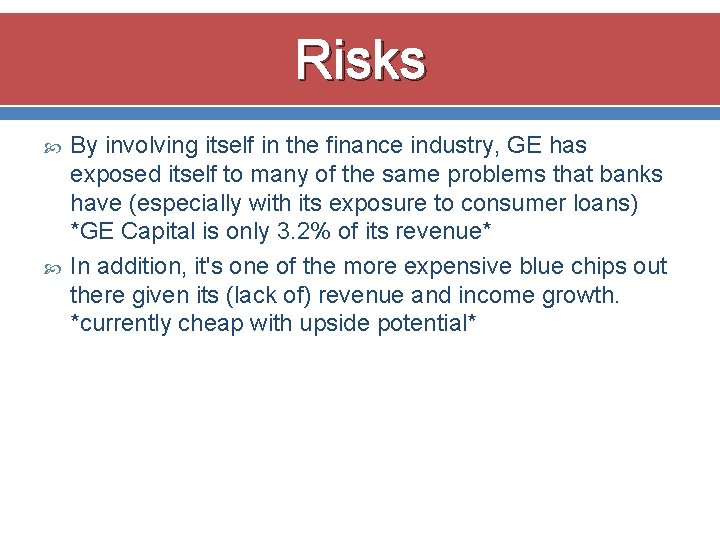 Risks

By involving itself in the finance industry, GE has exposed itself to many of the same problems that banks have (especially with its exposure to consumer loans) *GE Capital is only 3.2% of its revenue*

In addition, it's one of the more expensive blue chips out there given its (lack of) revenue and income growth. *currently cheap with upside potential*